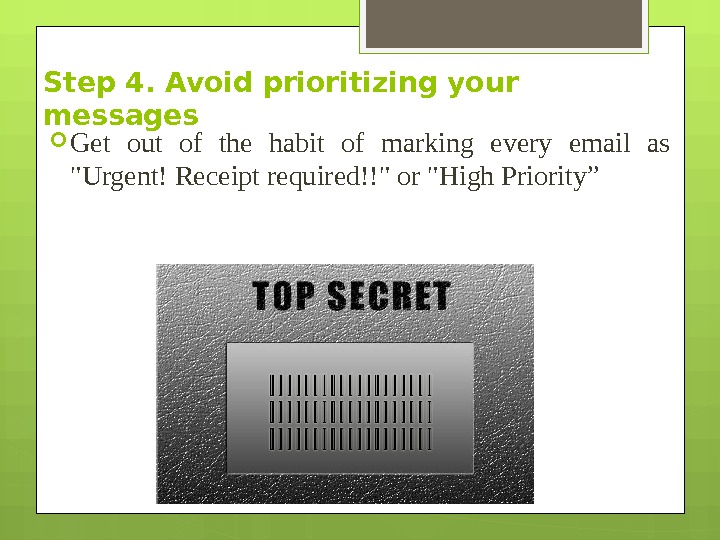 Step 4. Avoid prioritizing your messages

Get out of the habit of marking every email as "Urgent! Receipt required!!" or "High Priority”

TOP SECRET